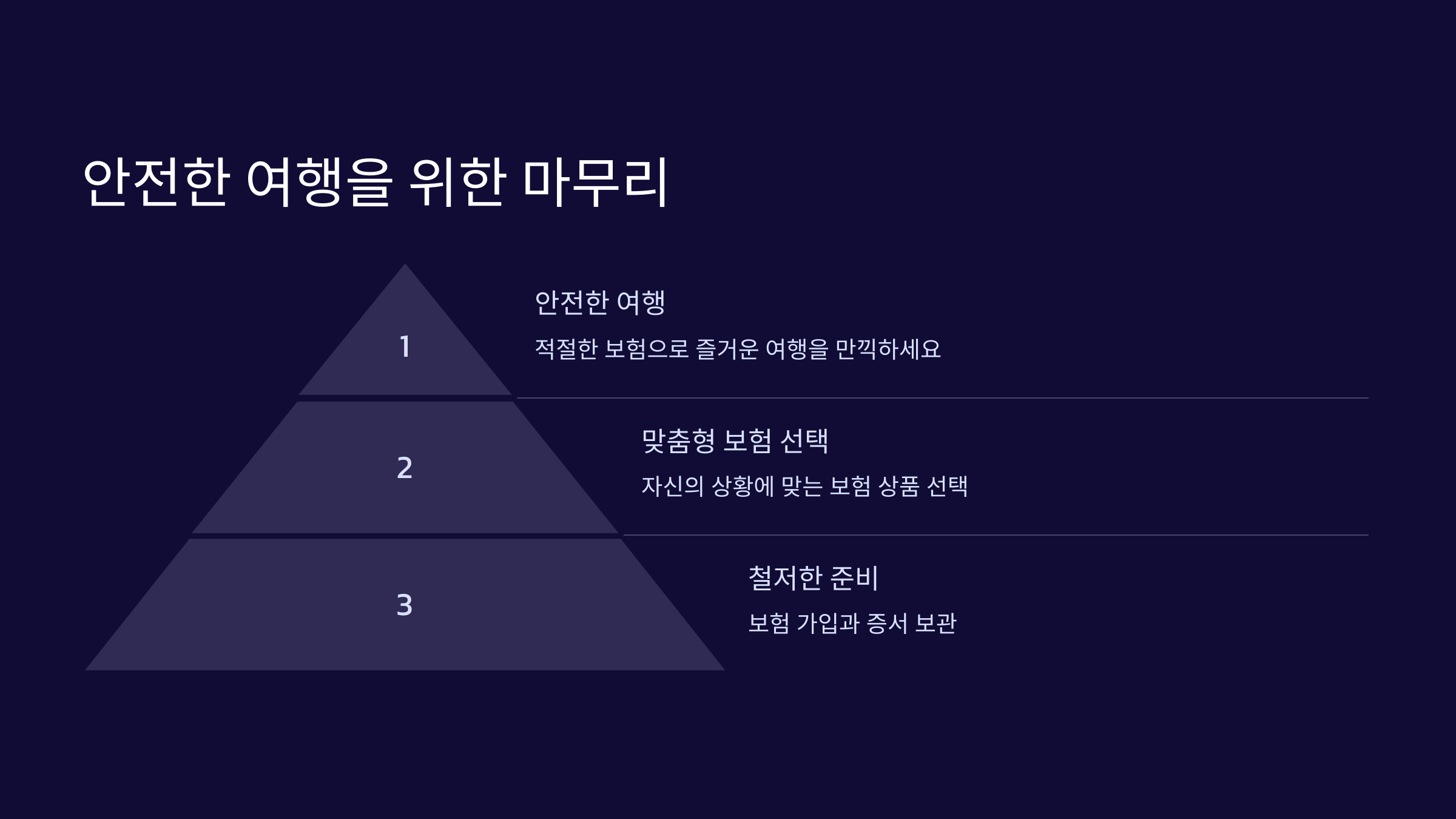 안전한 여행을 위한 마무리

1

안전한 여행

적절한 보험으로 즐거운 여행을 만끽하세요

2

맞춤형 보험 선택

자신의 상황에 맞는 보험 상품 선택

3

철저한 준비

보험 가입과 증서 보관